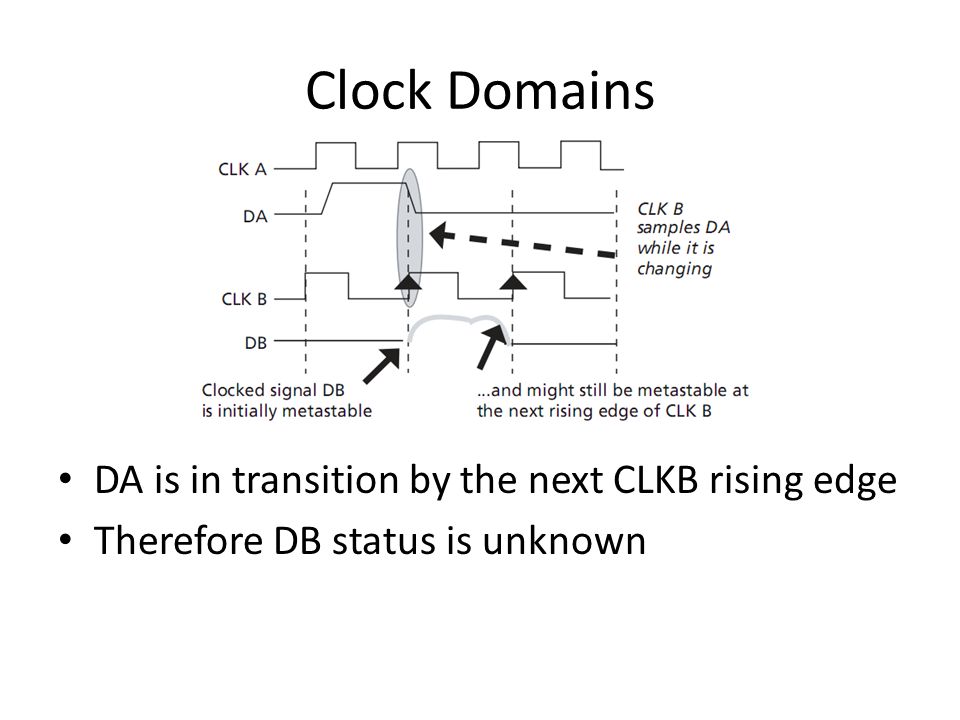 Clock Domains

CLK A
DA
CLK B
DB

CLK B samples DA while it is changing

Clocked signal DB is initially metastable

...and might still be metastable at the next rising edge of CLK B

• DA is in transition by the next CLKB rising edge
• Therefore DB status is unknown